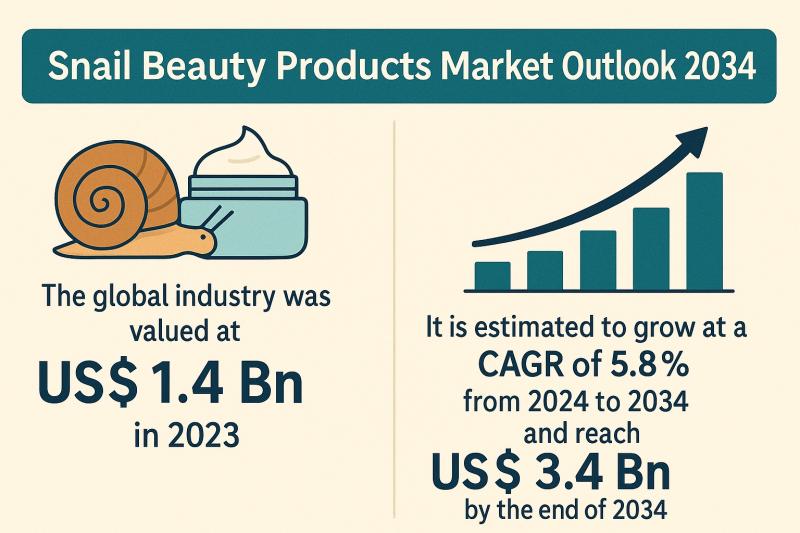 Snail Beauty Products Market Outlook 2034

The global industry was valued at
US$ 1.4 Bn
in 2023

It is estimated to grow at a
CAGR of 5.8%
from 2024 to 2034
and reach
US$ 3.4 Bn
by the end of 2034